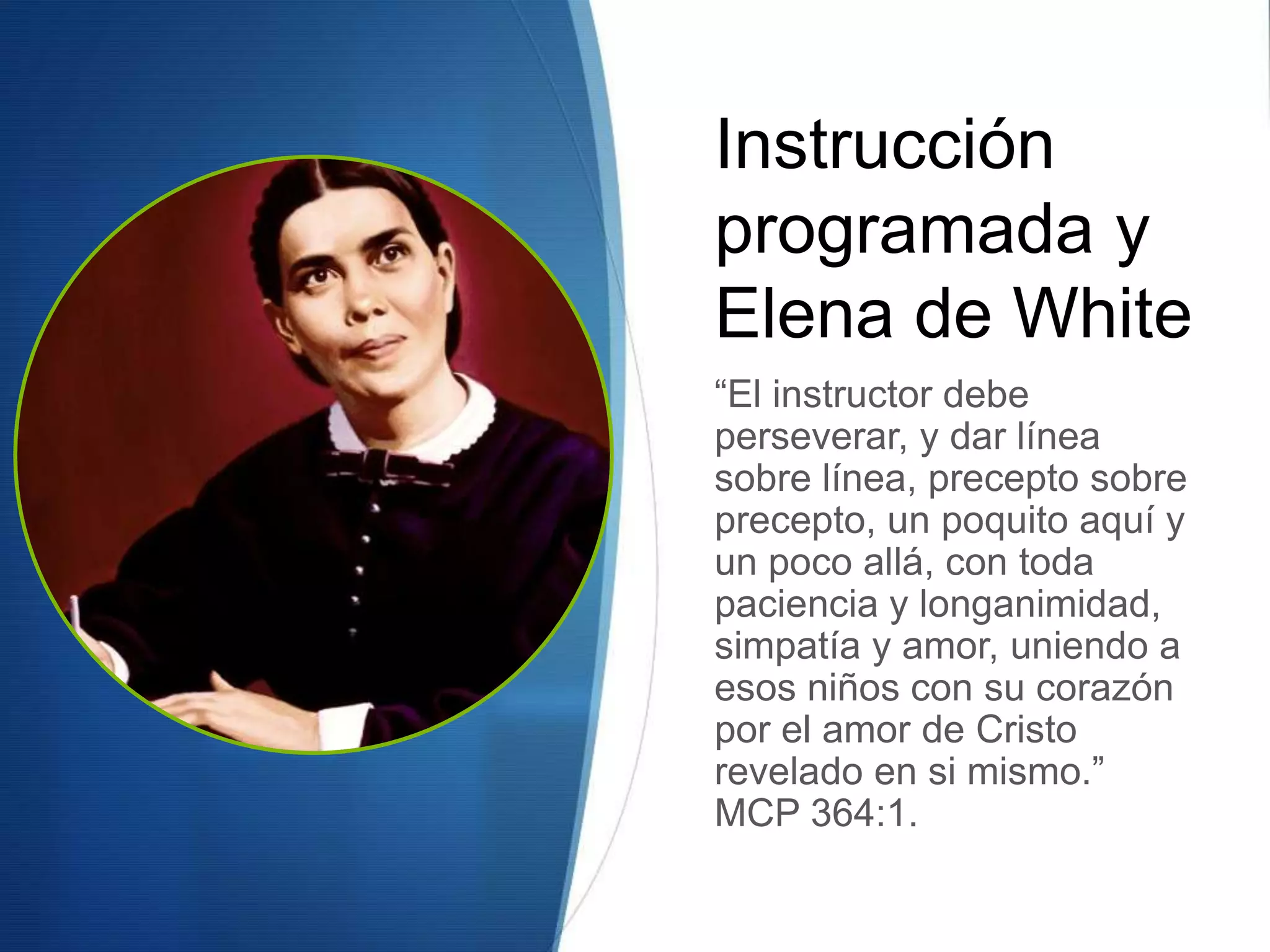 Instrucción programada y Elena de White

"El instructor debe perseverar, y dar línea sobre línea, precepto sobre precepto, un poquito aquí y un poco allá, con toda paciencia y longanimidad, simpatía y amor, uniendo a esos niños con su corazón por el amor de Cristo revelado en si mismo." MCP 364:1.